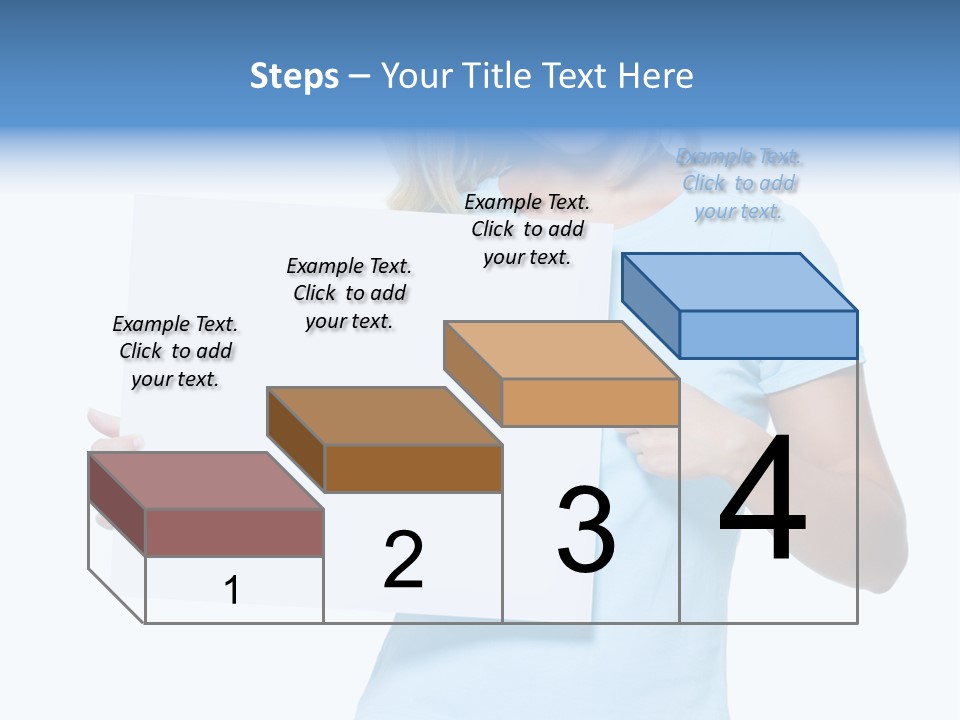 Steps – Your Title Text Here

Example Text. Click to add your text.

Example Text. Click to add your text.

Example Text. Click to add your text.

Example Text. Click to add your text.

1

2

3

4